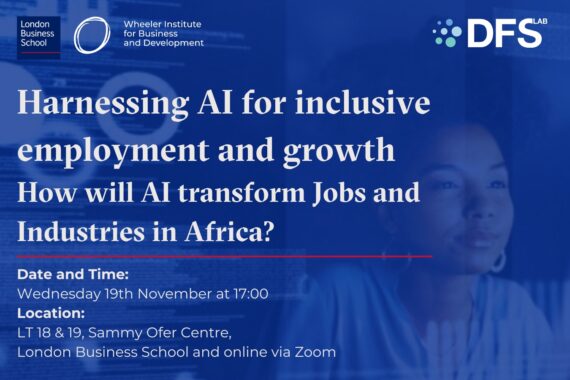 London Business School

Wheeler Institute for Business and Development

DFS LAB

Harnessing AI for inclusive employment and growth

How will AI transform Jobs and Industries in Africa?

Date and Time:
Wednesday 19th November at 17:00

Location:
LT 18 & 19, Sammy Ofer Centre, London Business School and online via Zoom